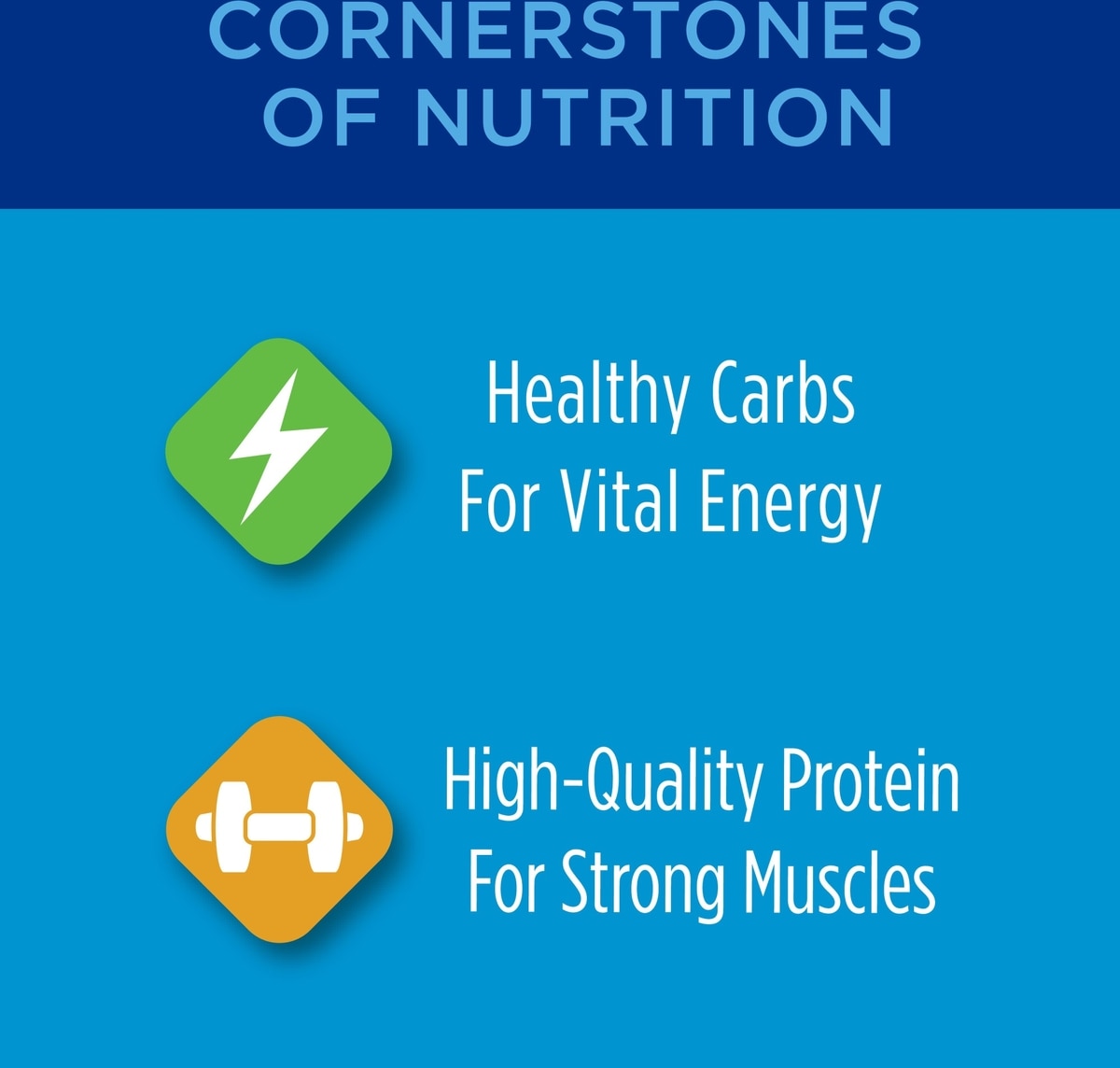 CORNERSTONES OF NUTRITION

Healthy Carbs For Vital Energy

High-Quality Protein For Strong Muscles